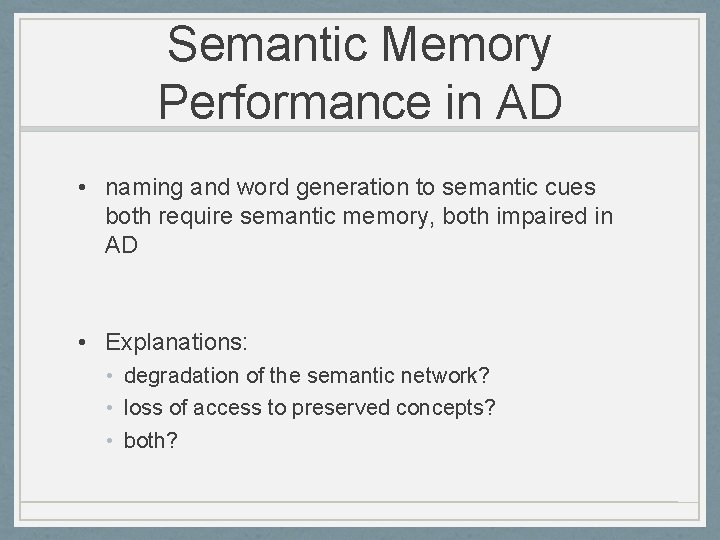 Semantic Memory Performance in AD

• naming and word generation to semantic cues both require semantic memory, both impaired in AD

• Explanations:
  • degradation of the semantic network?
  • loss of access to preserved concepts?
  • both?